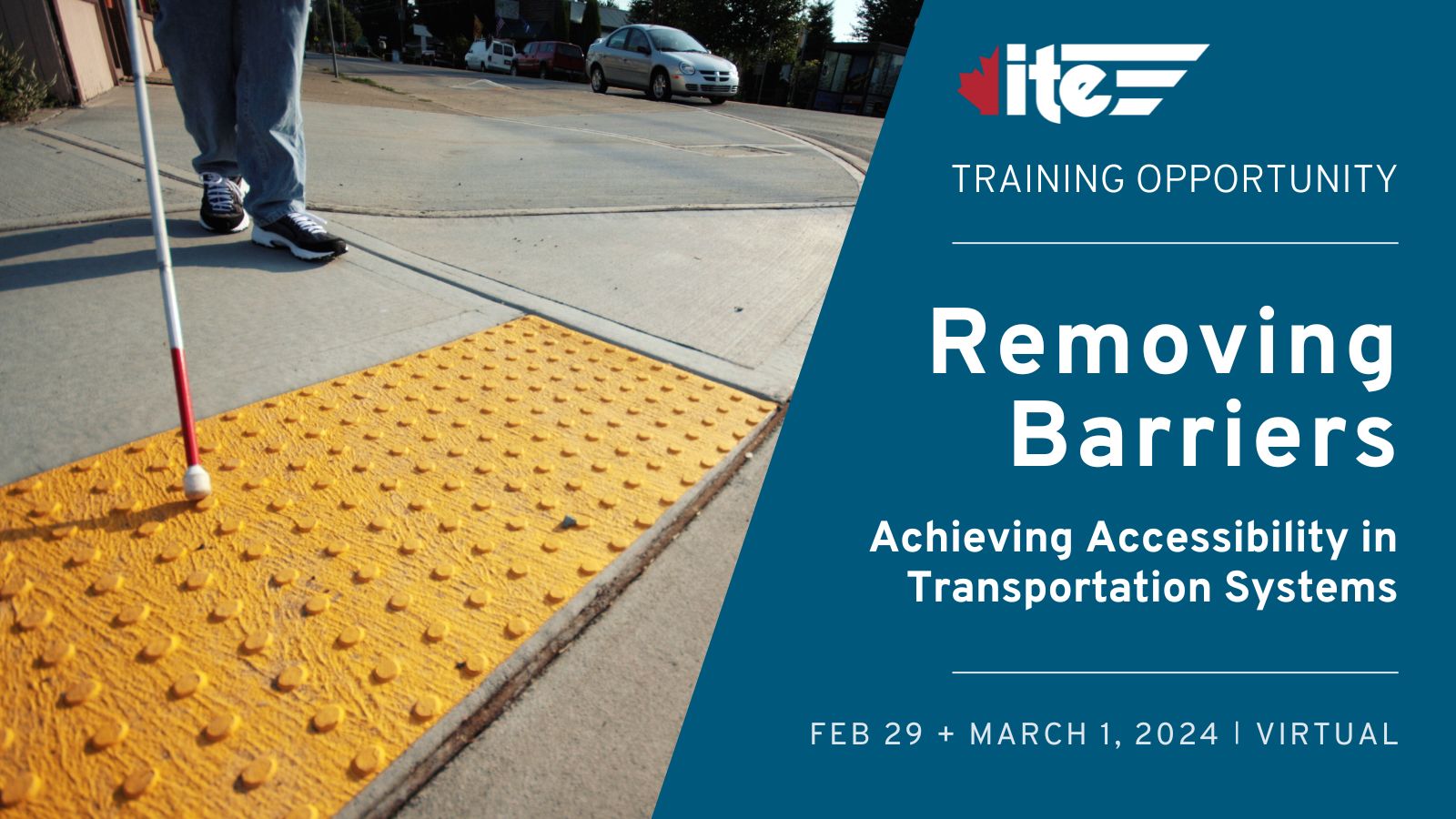 ite

TRAINING OPPORTUNITY

Removing Barriers

Achieving Accessibility in Transportation Systems

FEB 29 + MARCH 1, 2024 | VIRTUAL